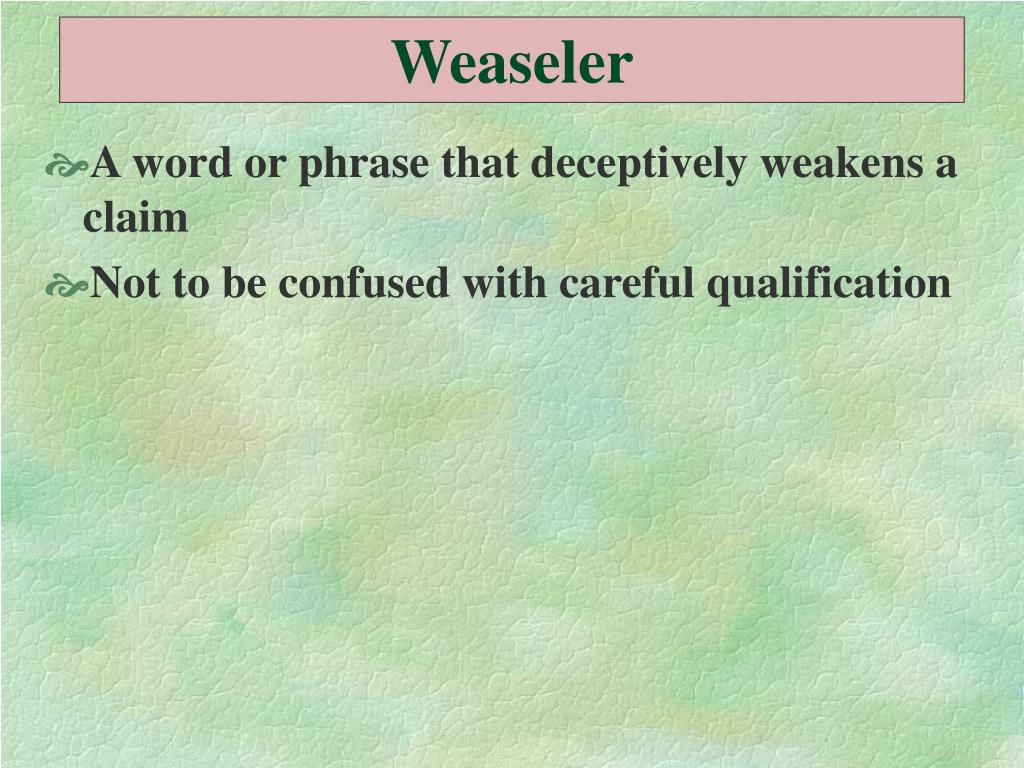 Weaseler

A word or phrase that deceptively weakens a claim

Not to be confused with careful qualification